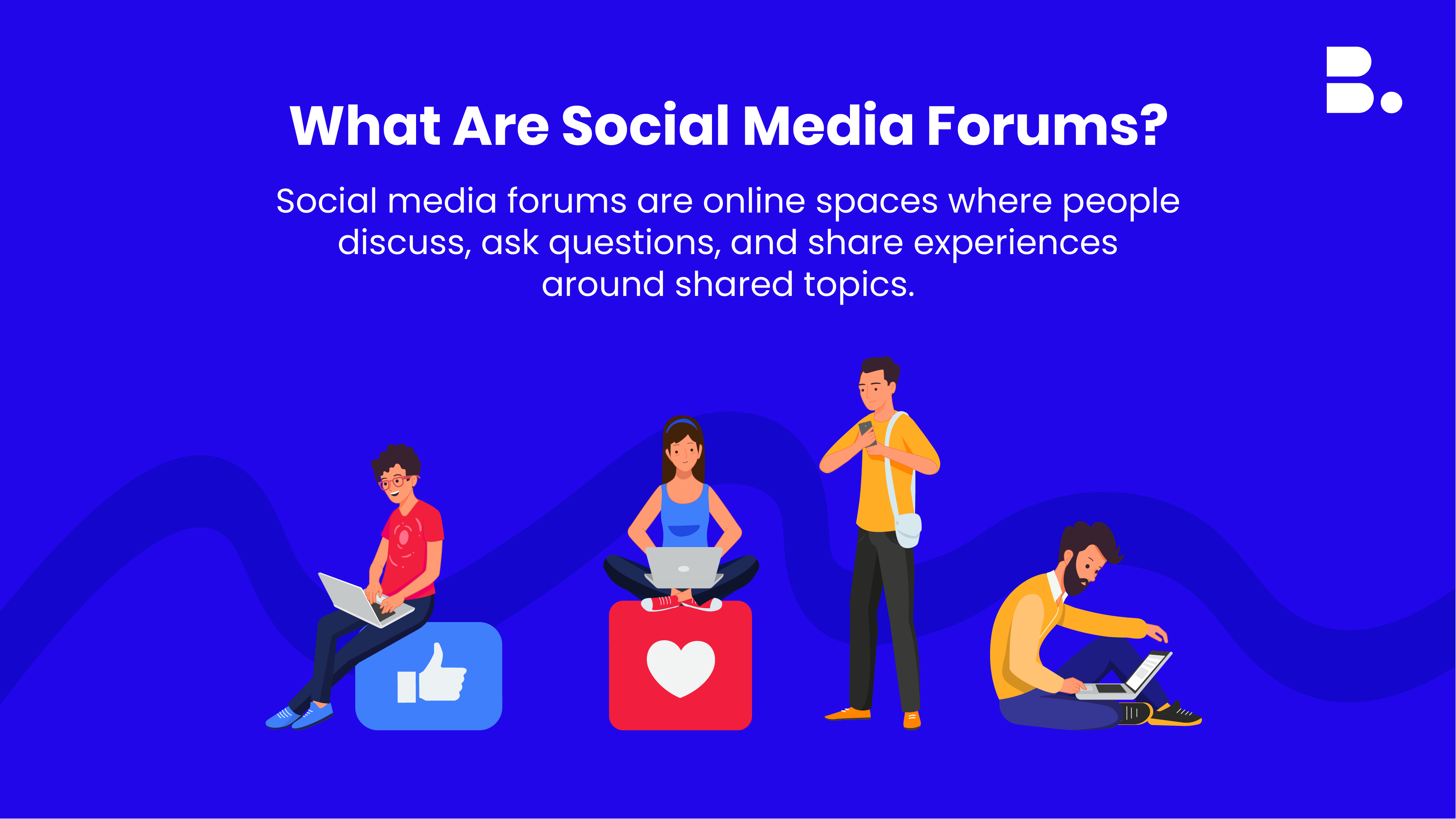 B.

What Are Social Media Forums?

Social media forums are online spaces where people discuss, ask questions, and share experiences around shared topics.